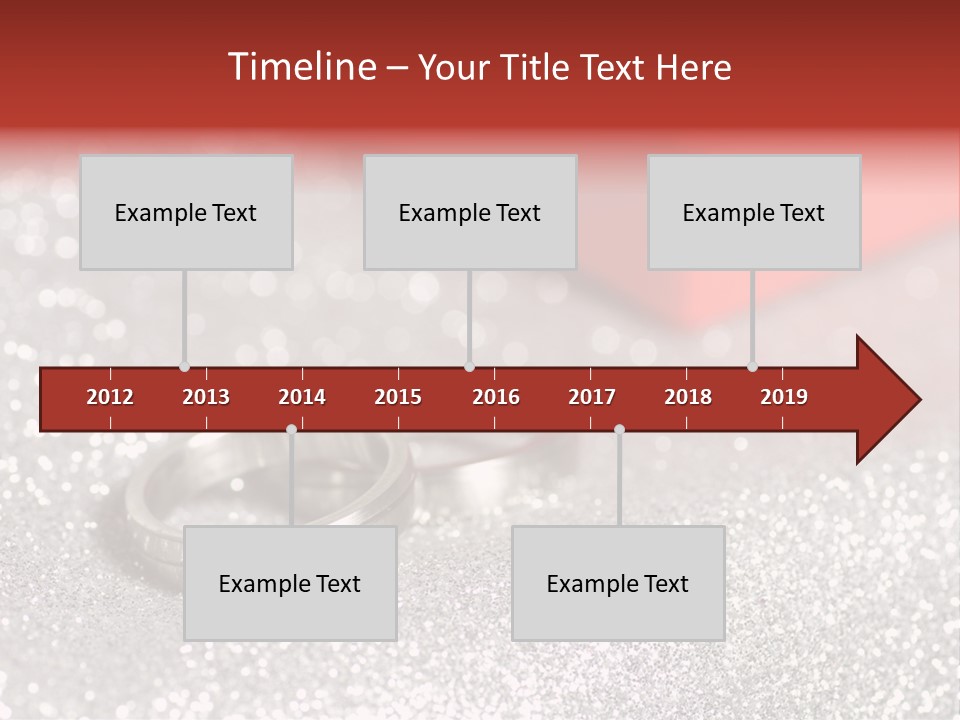 Timeline – Your Title Text Here

Example Text

Example Text

Example Text

2012 2013 2014 2015 2016 2017 2018 2019

Example Text

Example Text